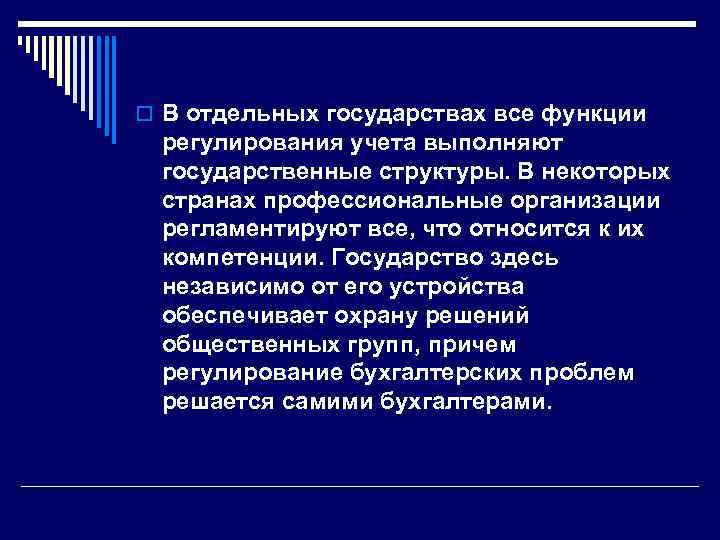 В отдельных государствах все функции регулирования учета выполняют государственные структуры. В некоторых странах профессиональные организации регламентируют все, что относится к их компетенции. Государство здесь независимо от его устройства обеспечивает охрану решений общественных групп, причем регулирование бухгалтерских проблем решается самими бухгалтерами.